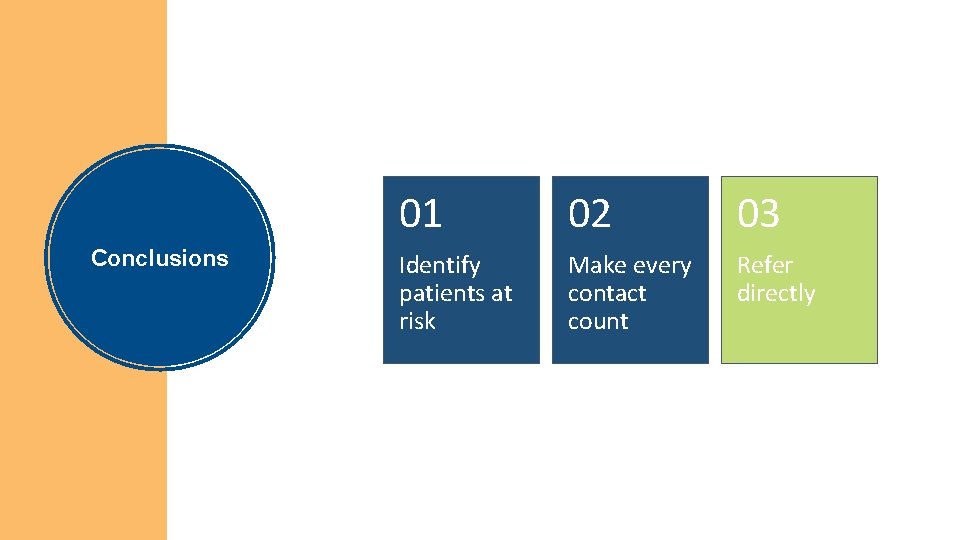 Conclusions

01

Identify patients at risk

02

Make every contact count

03

Refer directly